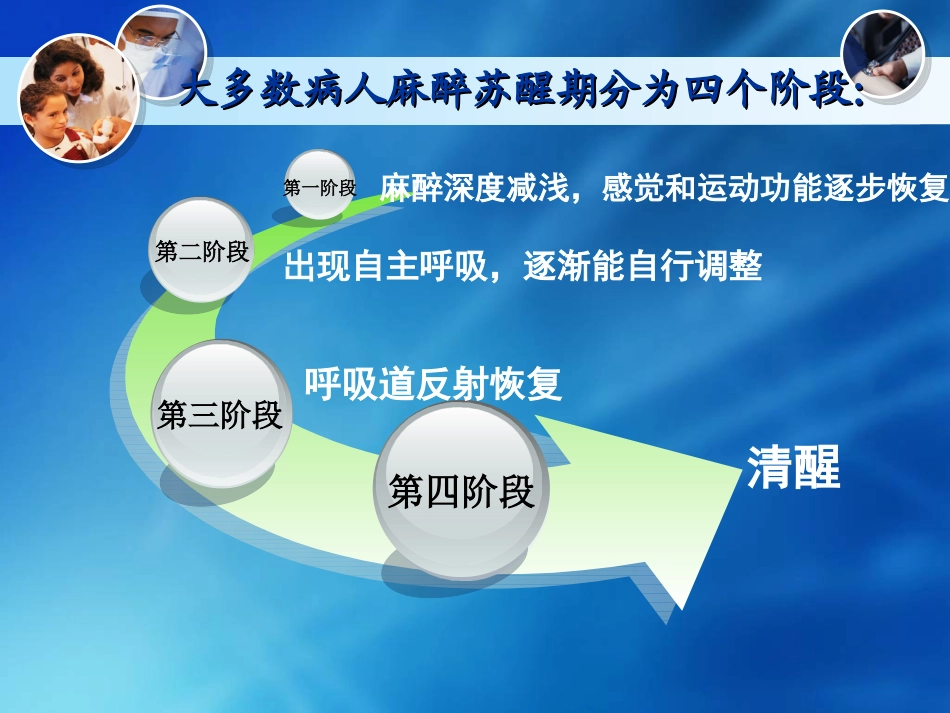 大多数病人麻醉苏醒期分为四个阶段:

第一阶段 麻醉深度减浅，感觉和运动功能逐步恢复

第二阶段 出现自主呼吸，逐渐能自行调整

第三阶段 呼吸道反射恢复

第四阶段 清醒